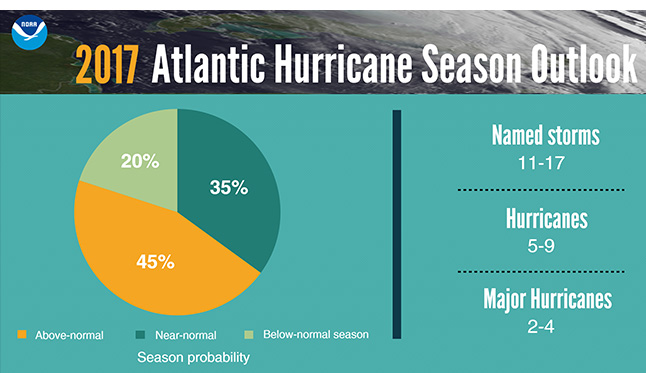 NOAA

2017 Atlantic Hurricane Season Outlook

20%

35%

45%

Above-normal Near-normal Below-normal season

Season probability

Named storms
11-17

Hurricanes
5-9

Major Hurricanes
2-4